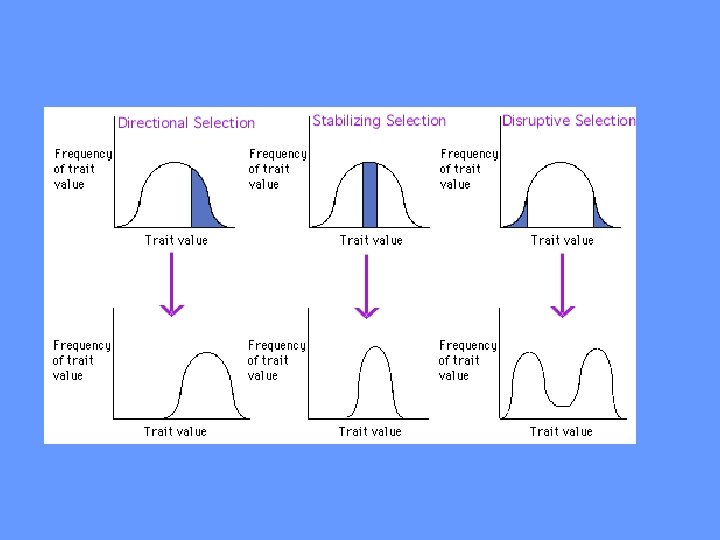 Directional Selection

Frequency of trait value

Trait value

Frequency of trait value

Trait value

Stabilizing Selection

Frequency of trait value

Trait value

Frequency of trait value

Trait value

Disruptive Selection

Frequency of trait value

Trait value

Frequency of trait value

Trait value